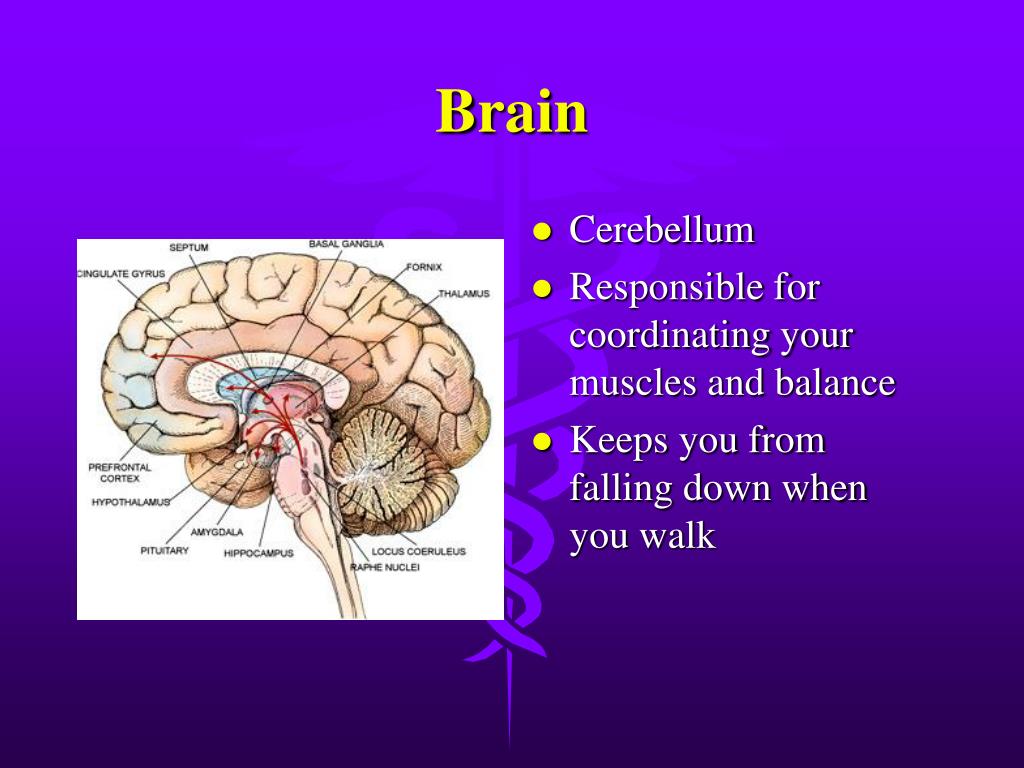 Brain

SEPTUM
BASAL GANGLIA
CINGULATE GYRUS
FORNIX
THALAMUS
PREFRONTAL CORTEX
HYPOTHALAMUS
AMYGDALA
PITUITARY
HIPPOCAMPUS
LOCUS COERULEUS
RAPHE NUCLEI

- Cerebellum
- Responsible for coordinating your muscles and balance
- Keeps you from falling down when you walk